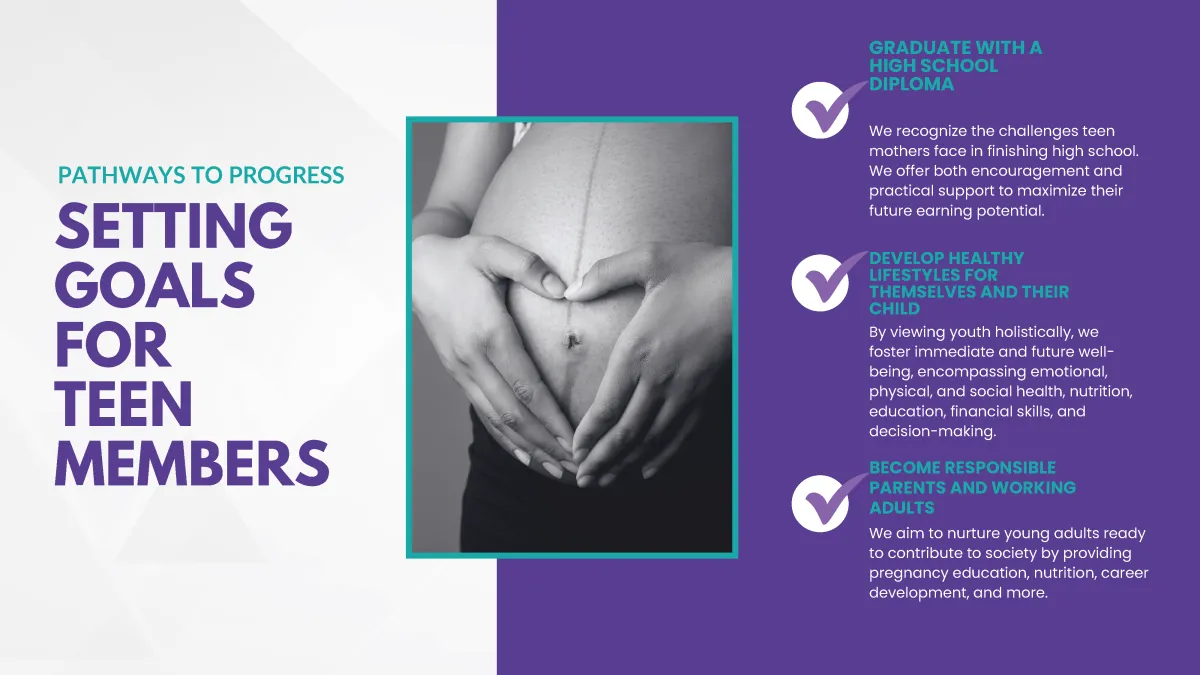 PATHWAYS TO PROGRESS

SETTING GOALS FOR TEEN MEMBERS

GRADUATE WITH A HIGH SCHOOL DIPLOMA

We recognize the challenges teen mothers face in finishing high school. We offer both encouragement and practical support to maximize their future earning potential.

DEVELOP HEALTHY LIFESTYLES FOR THEMSELVES AND THEIR CHILD

By viewing youth holistically, we foster immediate and future well-being, encompassing emotional, physical, and social health, nutrition, education, financial skills, and decision-making.

BECOME RESPONSIBLE PARENTS AND WORKING ADULTS

We aim to nurture young adults ready to contribute to society by providing pregnancy education, nutrition, career development, and more.